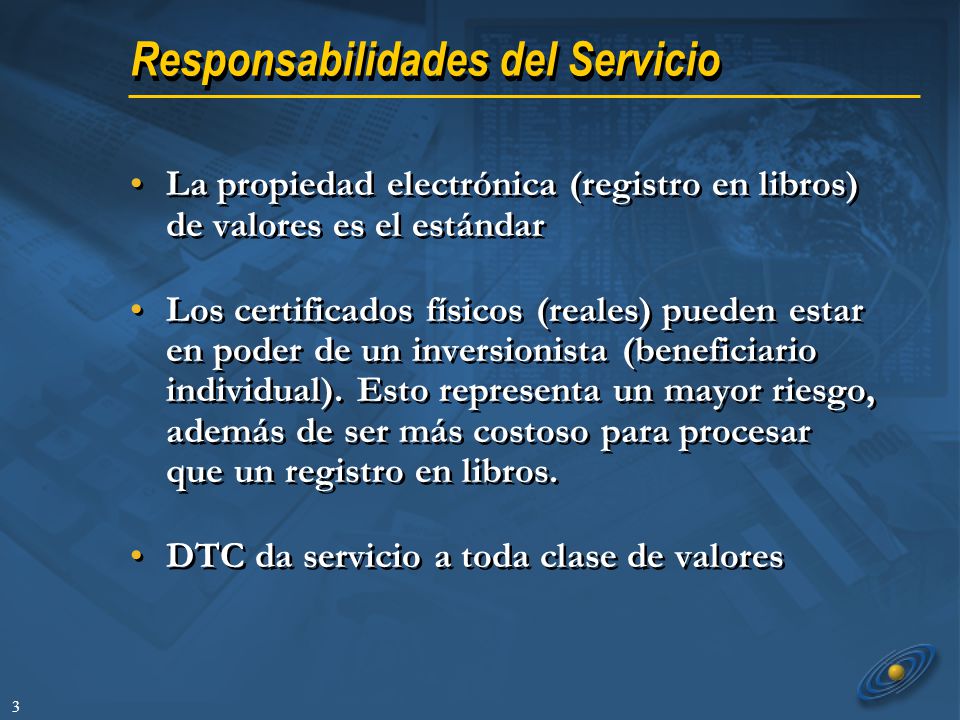 Responsabilidades del Servicio

• La propiedad electrónica (registro en libros) de valores es el estándar

• Los certificados físicos (reales) pueden estar en poder de un inversionista (beneficiario individual). Esto representa un mayor riesgo, además de ser más costoso para procesar que un registro en libros.

• DTC da servicio a toda clase de valores

3